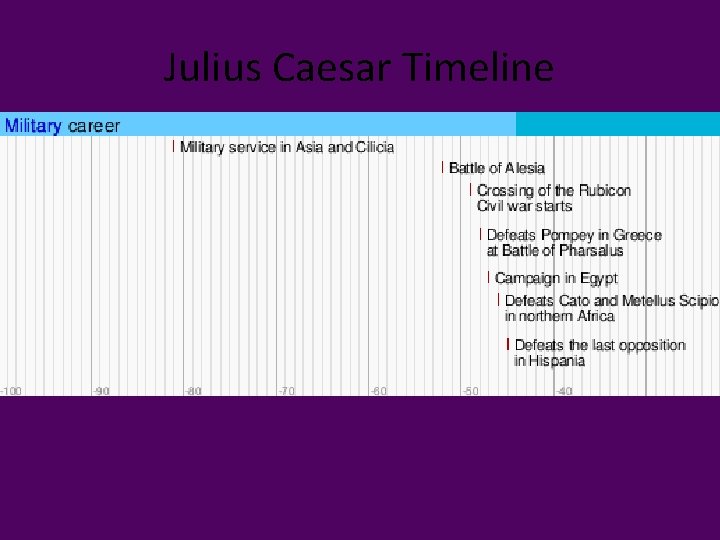 Julius Caesar Timeline

Military career

Military service in Asia and Cilicia

Battle of Alesia

Crossing of the Rubicon
Civil war starts

Defeats Pompey in Greece
at Battle of Pharsalus

Campaign in Egypt

Defeats Cato and Metellus Scipio
in northern Africa

Defeats the last opposition
in Hispania

-100 -90 -80 -70 -60 -50 -40